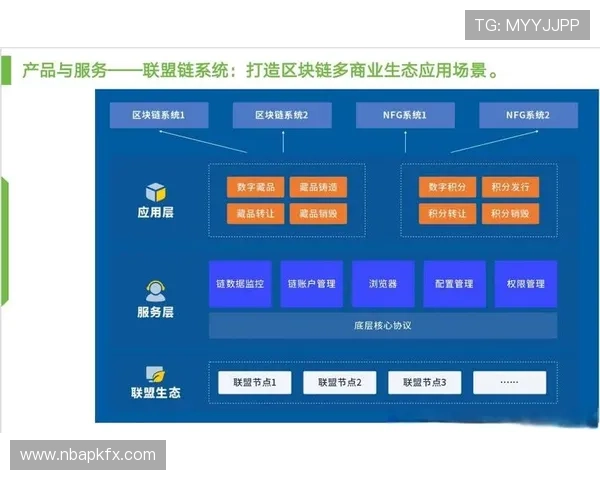 TG: MYYJJPP

产品与服务——联盟链系统：打造区块链多商业生态应用场景。

区块链系统1
区块链系统2
NFG系统1
NFG系统2

应用层

数字藏品
藏品铸造
藏品转让
藏品销毁

数字积分
积分发行
积分转让
积分销毁

服务层

链数据监控
链账户管理
浏览器
配置管理
权限管理

底层核心协议

联盟生态

联盟节点1
联盟节点2
联盟节点3
……

www.nbapkfx.com